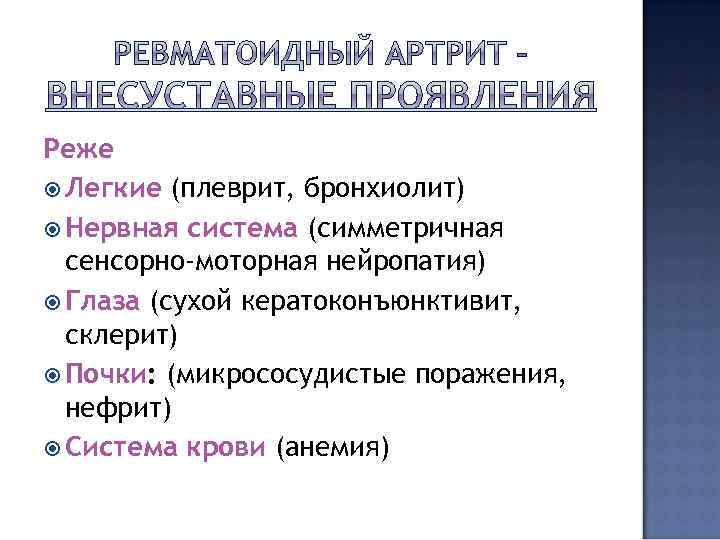 РЕВМАТОИДНЫЙ АРТРИТ – ВНЕСУСТАВНЫЕ ПРОЯВЛЕНИЯ

Реже

Легкие (плеврит, бронхиолит)

Нервная система (симметричная сенсорно-моторная нейропатия)

Глаза (сухой кератоконъюнктивит, склерит)

Почки: (микрососудистые поражения, нефрит)

Система крови (анемия)